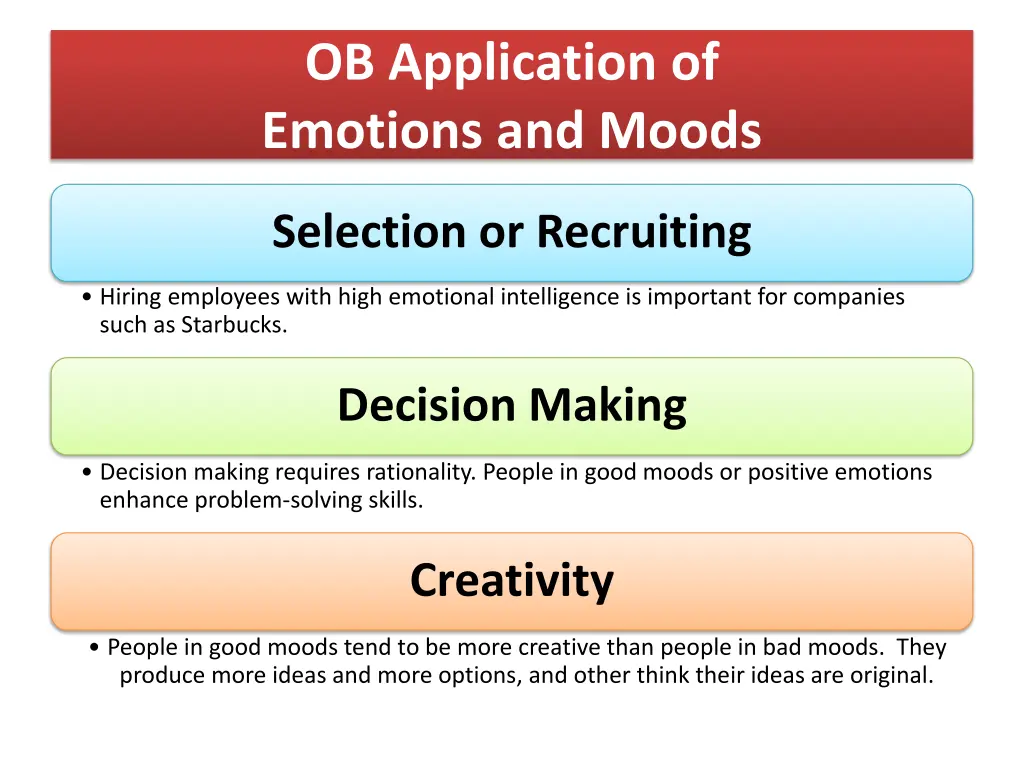 OB Application of Emotions and Moods

Selection or Recruiting

• Hiring employees with high emotional intelligence is important for companies such as Starbucks.

Decision Making

• Decision making requires rationality. People in good moods or positive emotions enhance problem-solving skills.

Creativity

• People in good moods tend to be more creative than people in bad moods. They produce more ideas and more options, and other think their ideas are original.